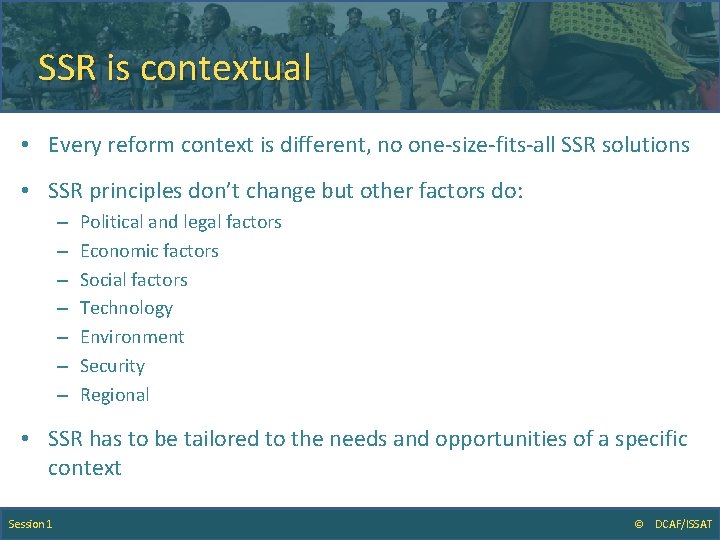 SSR is contextual

• Every reform context is different, no one-size-fits-all SSR solutions

• SSR principles don't change but other factors do:
– Political and legal factors
– Economic factors
– Social factors
– Technology
– Environment
– Security
– Regional

• SSR has to be tailored to the needs and opportunities of a specific context

Session 1

© DCAF/ISSAT